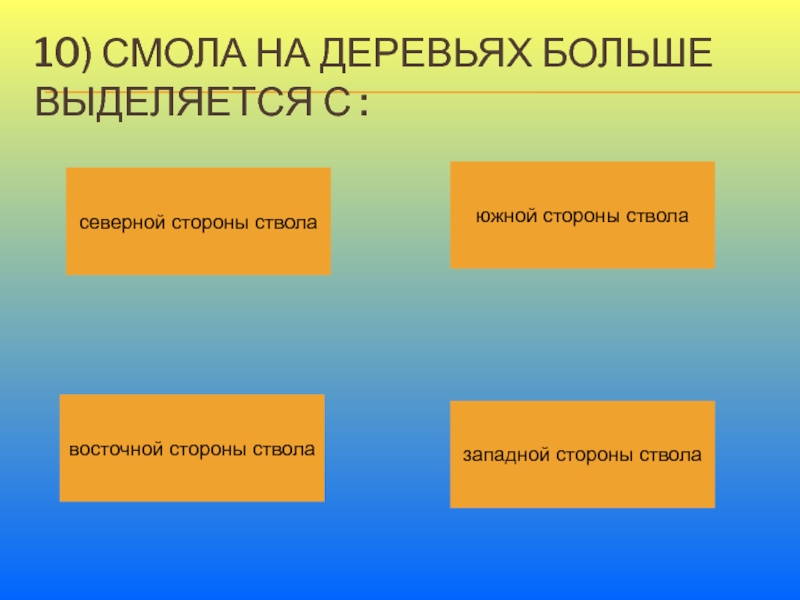 10) СМОЛА НА ДЕРЕВЬЯХ БОЛЬШЕ ВЫДЕЛЯЕТСЯ С :

северной стороны ствола

южной стороны ствола

восточной стороны ствола

западной стороны ствола